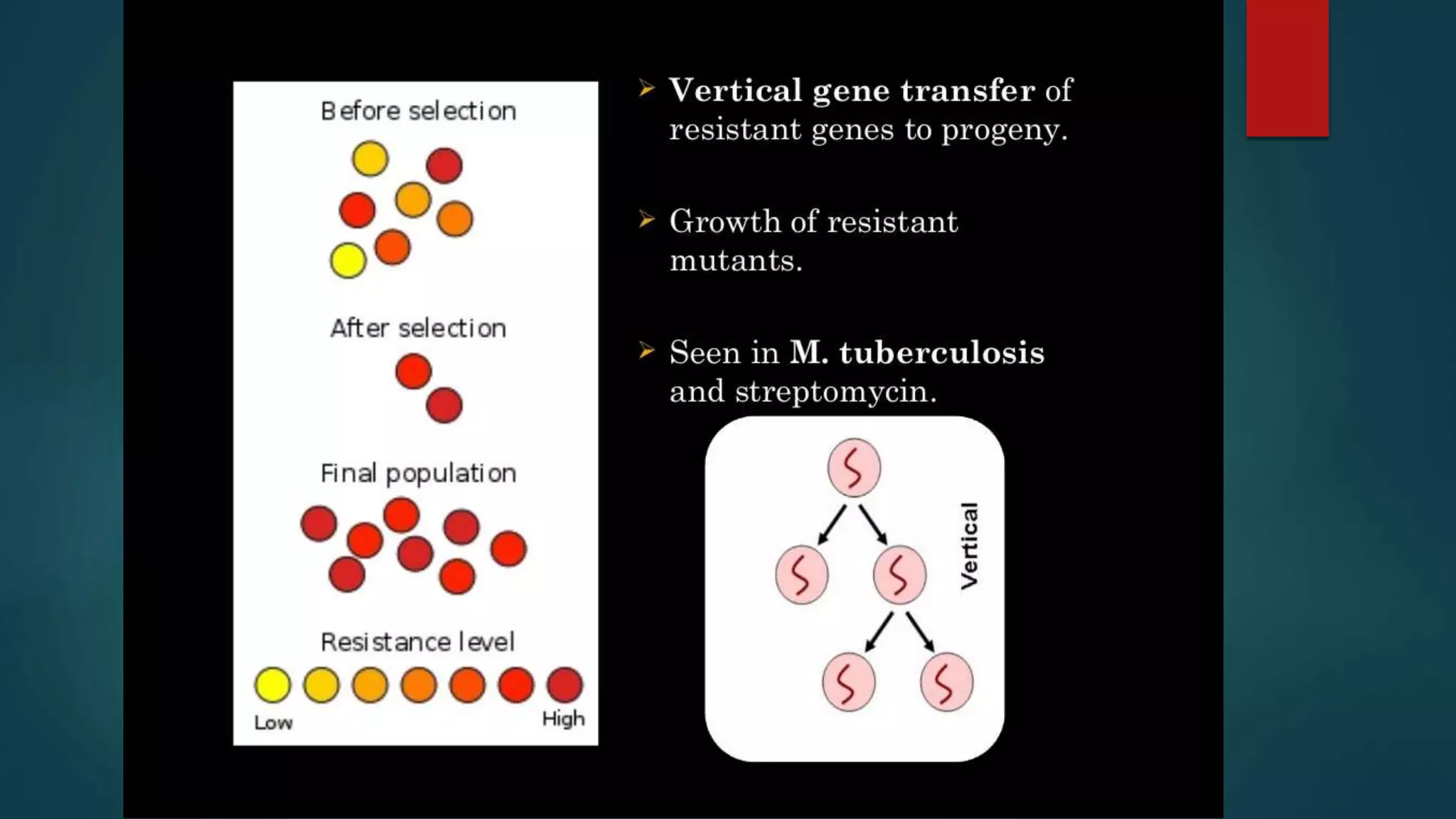 Before selection

After selection

Final population

Resistance level

Low

High

➤ Vertical gene transfer of resistant genes to progeny.

➤ Growth of resistant mutants.

➤ Seen in M. tuberculosis and streptomycin.

Vertical